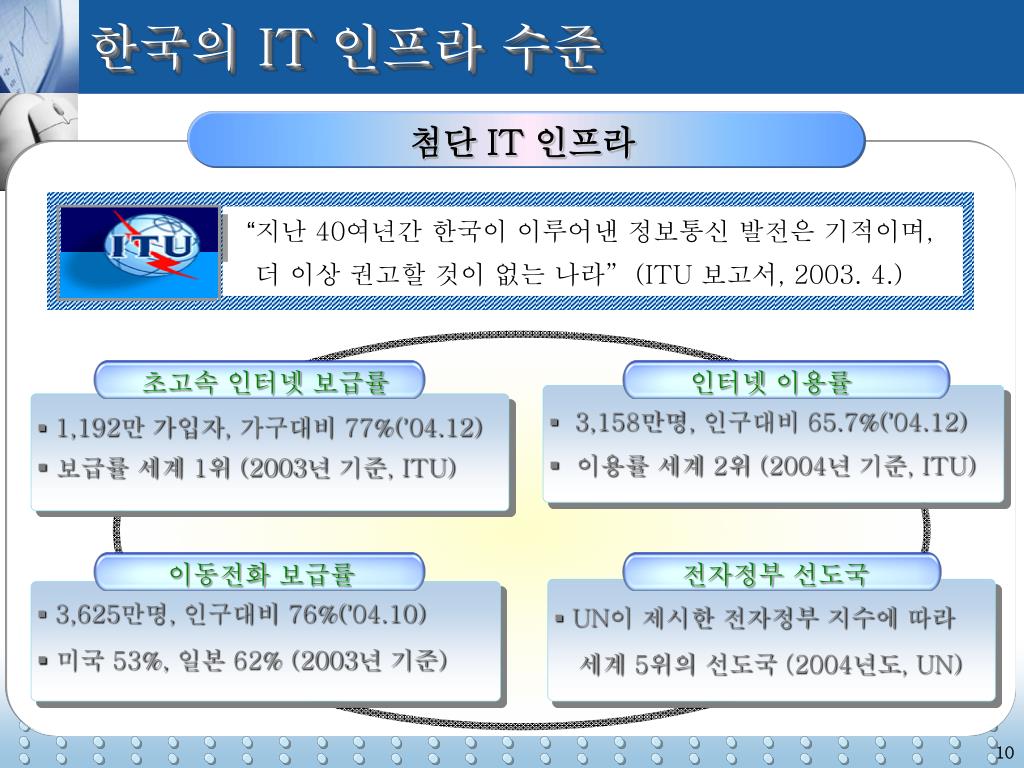 한국의 IT 인프라 수준

첨단 IT 인프라

ITU

“지난 40여년간 한국이 이루어낸 정보통신 발전은 기적이며, 더 이상 권고할 것이 없는 나라” (ITU 보고서, 2003. 4.)

초고속 인터넷 보급률

▪ 1,192만 가입자, 가구대비 77%('04.12)
▪ 보급률 세계 1위 (2003년 기준, ITU)

인터넷 이용률

▪ 3,158만명, 인구대비 65.7%('04.12)
▪ 이용률 세계 2위 (2004년 기준, ITU)

이동전화 보급률

▪ 3,625만명, 인구대비 76%('04.10)
▪ 미국 53%, 일본 62% (2003년 기준)

전자정부 선도국

▪ UN이 제시한 전자정부 지수에 따라 세계 5위의 선도국 (2004년도, UN)

10